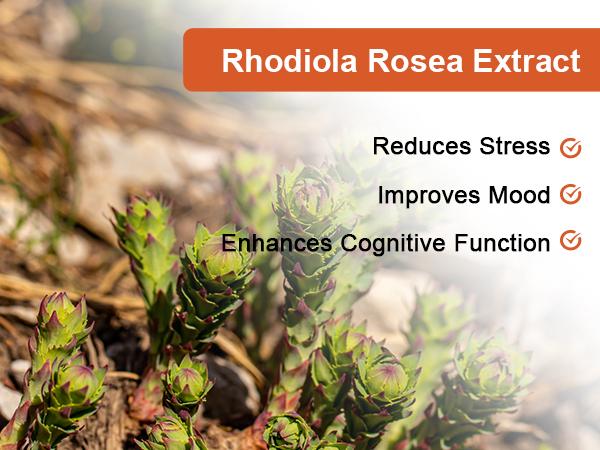 Rhodiola Rosea Extract

Reduces Stress

Improves Mood

Enhances Cognitive Function